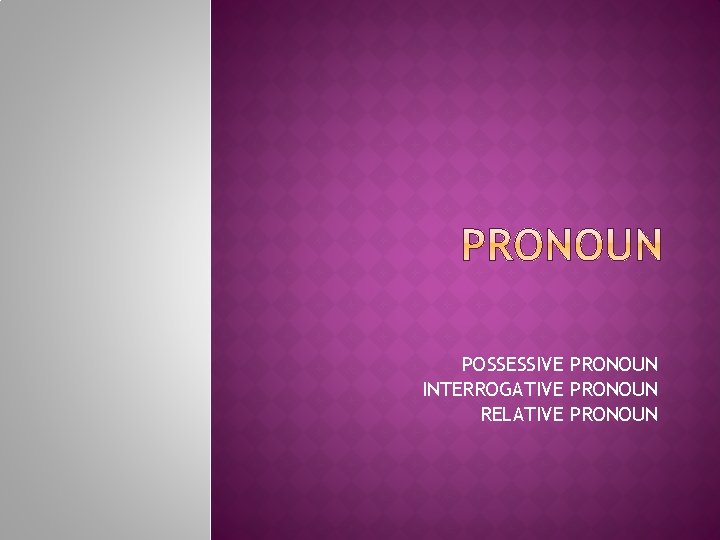 PRONOUN

POSSESSIVE PRONOUN
INTERROGATIVE PRONOUN
RELATIVE PRONOUN